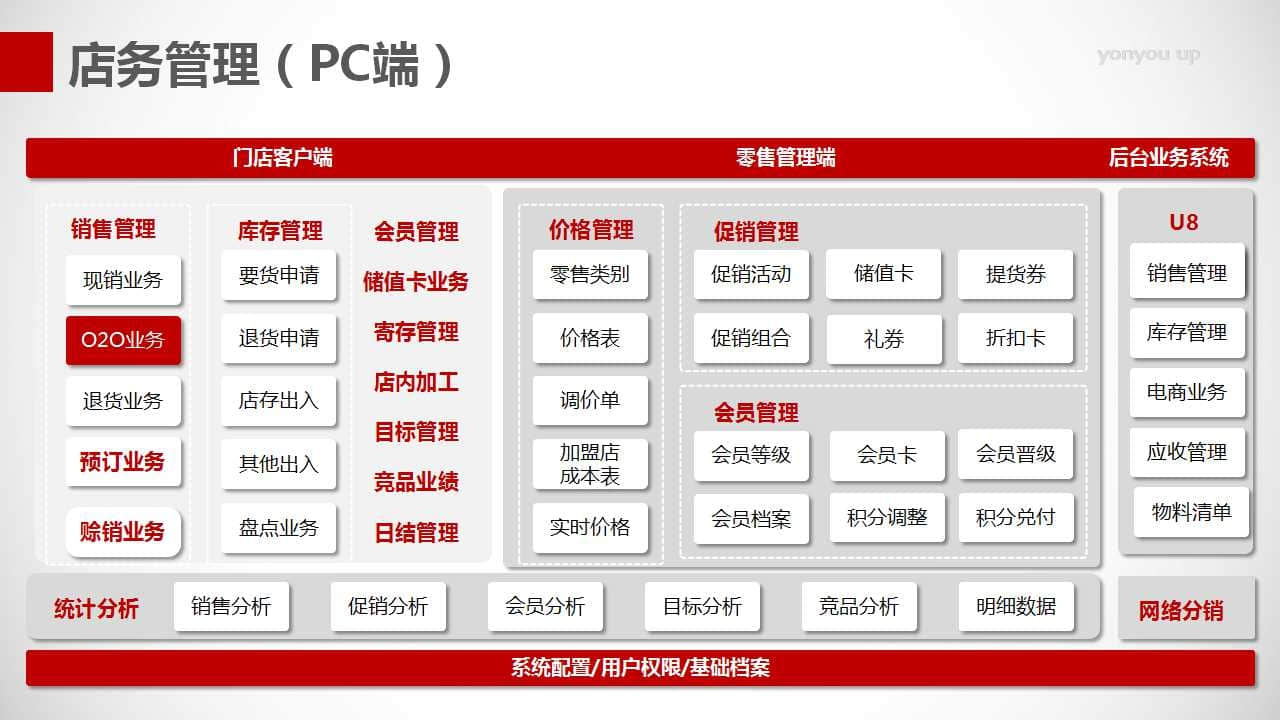 店务管理（PC端）

yonyou up

门店客户端

零售管理端

后台业务系统

销售管理
现销业务
O2O业务
退货业务
预订业务
赊销业务

库存管理
要货申请
退货申请
店存出入
其他出入
盘点业务

会员管理
储值卡业务
寄存管理
店内加工
目标管理
竞品业绩
日结管理

价格管理
零售类别
价格表
调价单
加盟店成本表
实时价格

促销管理
促销活动
储值卡
提货券
促销组合
礼券
折扣卡

会员管理
会员等级
会员卡
会员晋级
会员档案
积分调整
积分兑付

U8
销售管理
库存管理
电商业务
应收管理
物料清单

统计分析
销售分析
促销分析
会员分析
目标分析
竞品分析
明细数据

网络分销

系统配置/用户权限/基础档案